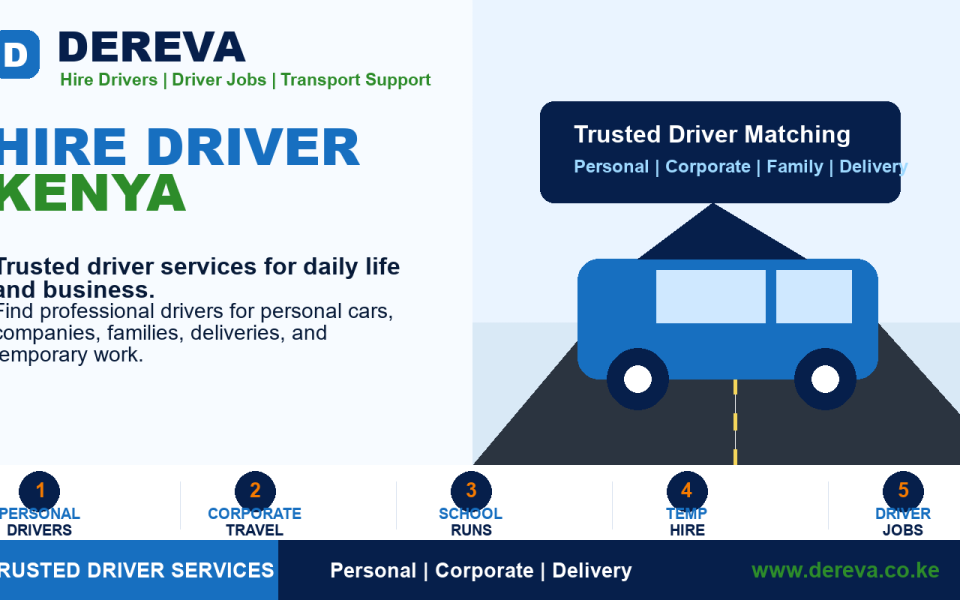 D DEREVA
Hire Drivers | Driver Jobs | Transport Support

HIRE DRIVER
KENYA

Trusted driver services for daily life and business.
Find professional drivers for personal cars, companies, families, deliveries, and temporary work.

Trusted Driver Matching
Personal | Corporate | Family | Delivery

1 PERSONAL DRIVERS
2 CORPORATE TRAVEL
3 SCHOOL RUNS
4 TEMP HIRE
5 DRIVER JOBS

TRUSTED DRIVER SERVICES
Personal | Corporate | Delivery
www.dereva.co.ke